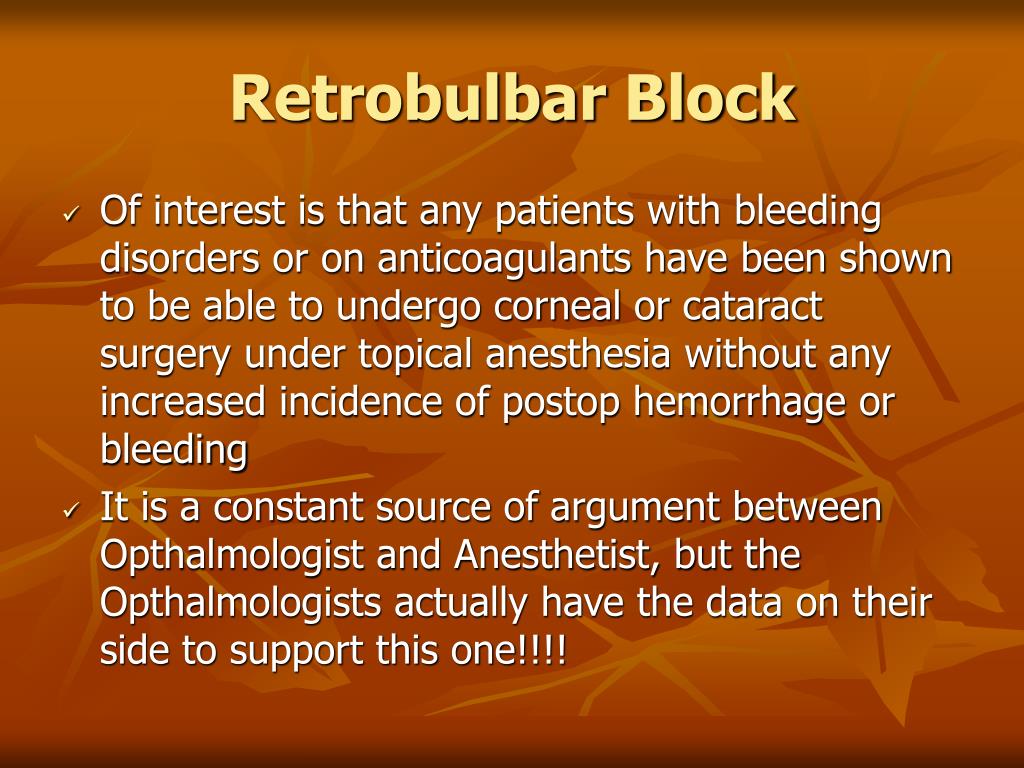 Retrobulbar Block

✓ Of interest is that any patients with bleeding disorders or on anticoagulants have been shown to be able to undergo corneal or cataract surgery under topical anesthesia without any increased incidence of postop hemorrhage or bleeding

✓ It is a constant source of argument between Opthalmologist and Anesthetist, but the Opthalmologists actually have the data on their side to support this one!!!!